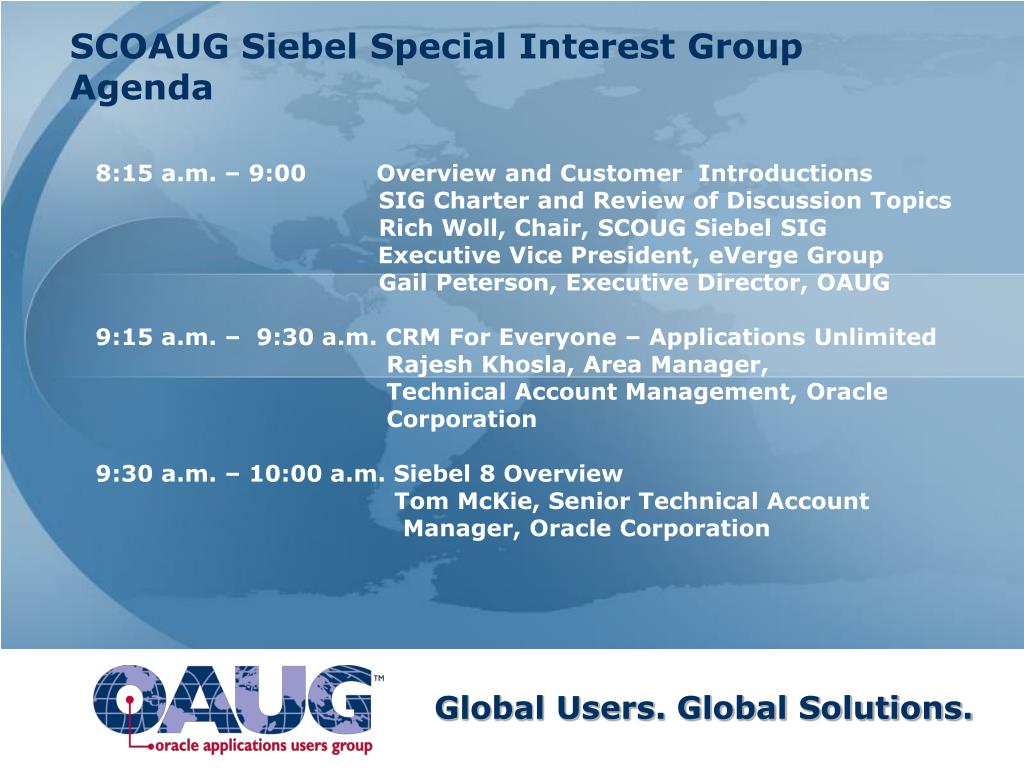 SCOAUG Siebel Special Interest Group Agenda

8:15 a.m. – 9:00 Overview and Customer Introductions
SIG Charter and Review of Discussion Topics
Rich Woll, Chair, SCOUG Siebel SIG
Executive Vice President, eVerge Group
Gail Peterson, Executive Director, OAUG

9:15 a.m. – 9:30 a.m. CRM For Everyone – Applications Unlimited
Rajesh Khosla, Area Manager,
Technical Account Management, Oracle Corporation

9:30 a.m. – 10:00 a.m. Siebel 8 Overview
Tom McKie, Senior Technical Account Manager, Oracle Corporation

OAUG™
oracle applications users group

Global Users. Global Solutions.